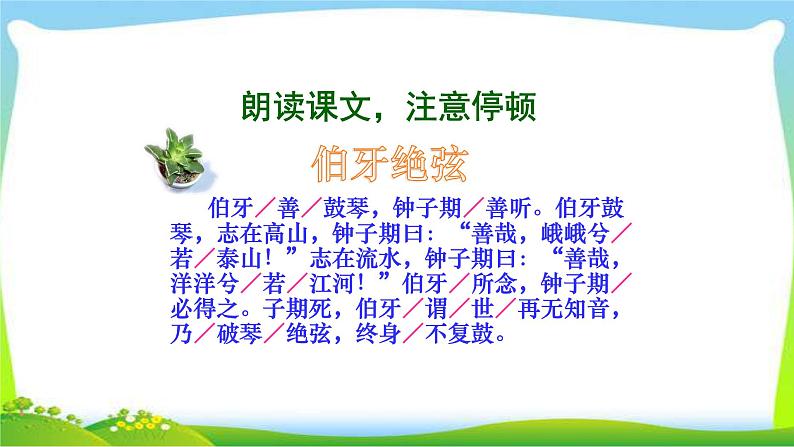 朗读课文，注意停顿

伯牙绝弦

伯牙／善／鼓琴，钟子期／善听。伯牙鼓琴，志在高山，钟子期曰：“善哉，峨峨兮／若／泰山！”志在流水，钟子期曰：“善哉，洋洋兮／若／江河！”伯牙／所念，钟子期／必得之。子期死，伯牙／谓／世／再无知音，乃／破琴／绝弦，终身／不复鼓。